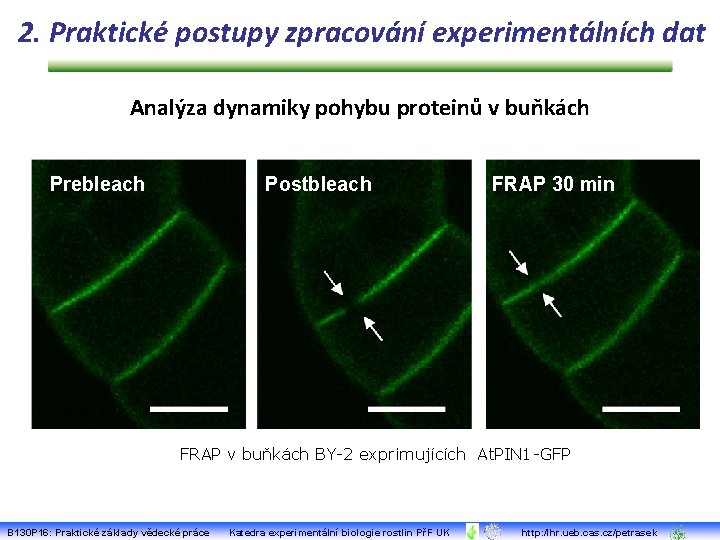 2. Praktické postupy zpracování experimentálních dat

Analýza dynamiky pohybu proteinů v buňkách

Prebleach

Postbleach

FRAP 30 min

FRAP v buňkách BY-2 exprimujících AtPIN1-GFP

B130P16: Praktické základy vědecké práce Katedra experimentální biologie rostlin PřF UK http://lhr.ueb.cas.cz/petrasek